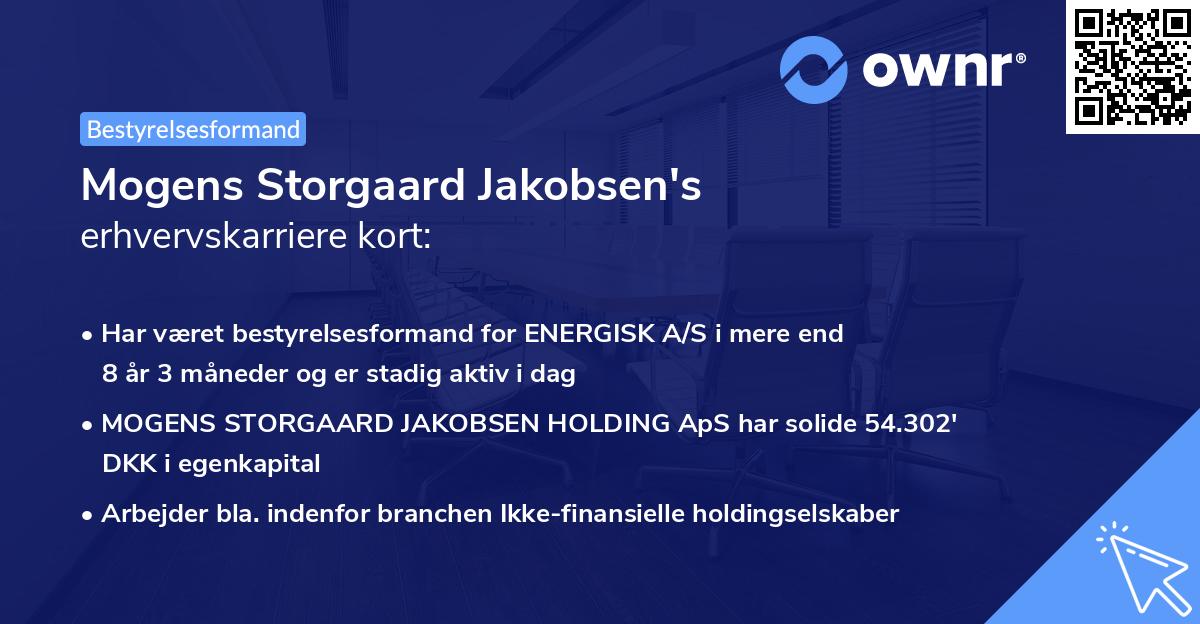 ownr®

Bestyrelsesformand

Mogens Storgaard Jakobsen's erhvervskarriere kort:

• Har været bestyrelsesformand for ENERGISK A/S i mere end 8 år 3 måneder og er stadig aktiv i dag

• MOGENS STORGAARD JAKOBSEN HOLDING ApS har solide 54.302' DKK i egenkapital

• Arbejder bla. indenfor branchen Ikke-finansielle holdingselskaber